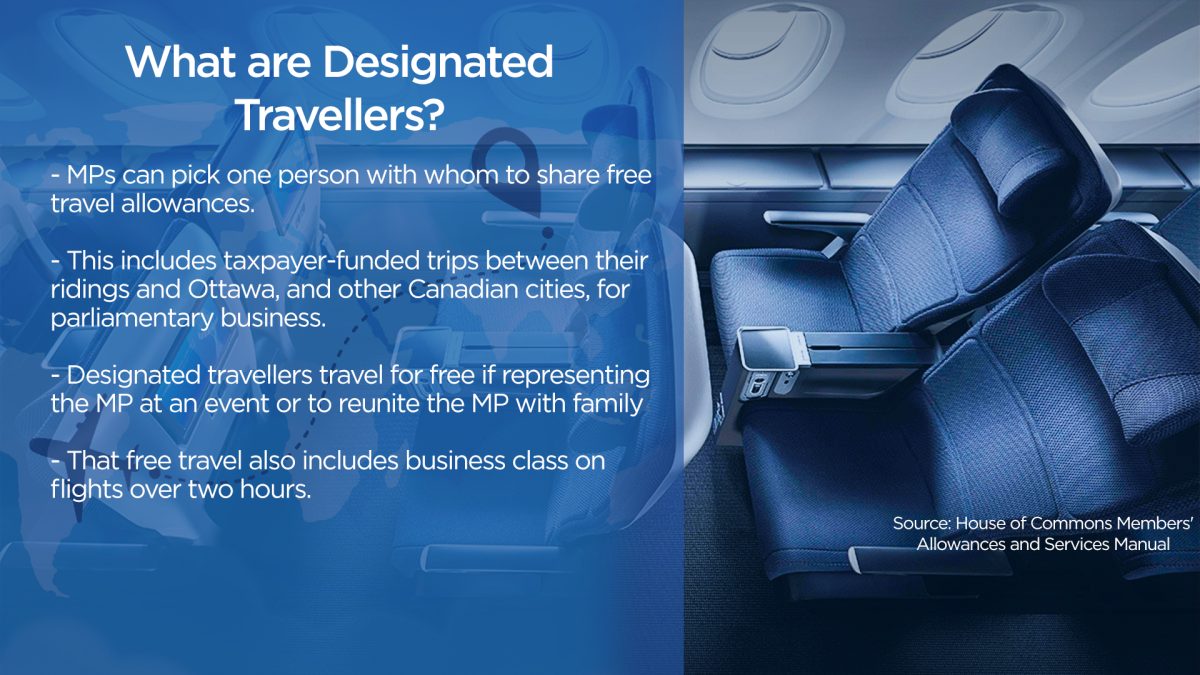 What are Designated Travellers?

- MPs can pick one person with whom to share free travel allowances.

- This includes taxpayer-funded trips between their ridings and Ottawa, and other Canadian cities, for parliamentary business.

- Designated travellers travel for free if representing the MP at an event or to reunite the MP with family

- That free travel also includes business class on flights over two hours.

Source: House of Commons Members' Allowances and Services Manual